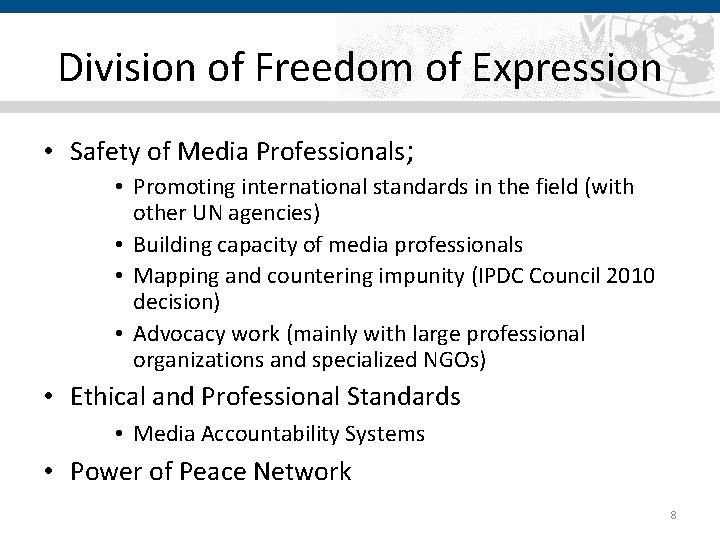 Division of Freedom of Expression

• Safety of Media Professionals;
  • Promoting international standards in the field (with other UN agencies)
  • Building capacity of media professionals
  • Mapping and countering impunity (IPDC Council 2010 decision)
  • Advocacy work (mainly with large professional organizations and specialized NGOs)
• Ethical and Professional Standards
  • Media Accountability Systems
• Power of Peace Network

8